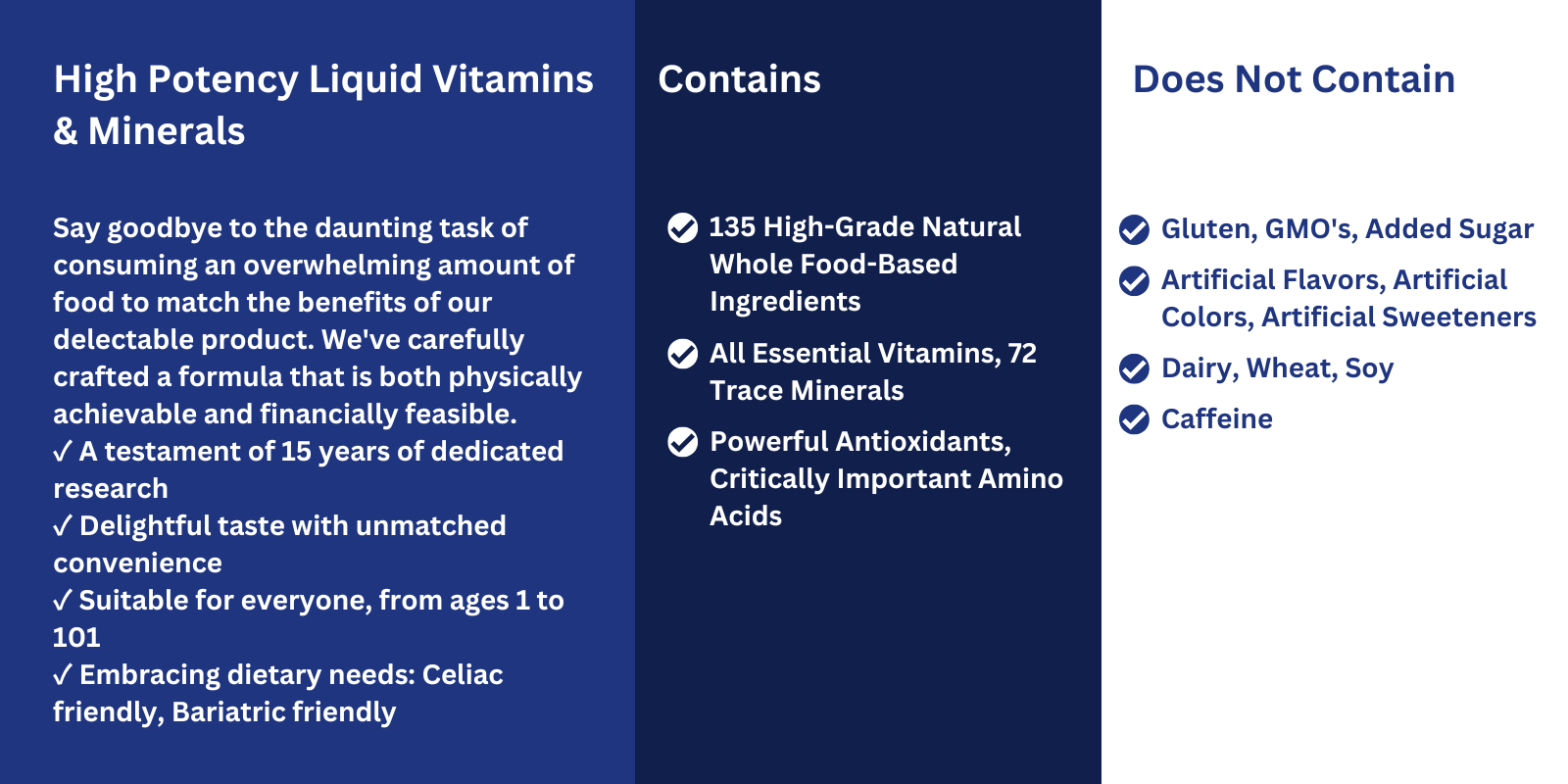 High Potency Liquid Vitamins & Minerals

Say goodbye to the daunting task of consuming an overwhelming amount of food to match the benefits of our delectable product. We've carefully crafted a formula that is both physically achievable and financially feasible.
✓ A testament of 15 years of dedicated research
✓ Delightful taste with unmatched convenience
✓ Suitable for everyone, from ages 1 to 101
✓ Embracing dietary needs: Celiac friendly, Bariatric friendly

Contains

135 High-Grade Natural Whole Food-Based Ingredients

All Essential Vitamins, 72 Trace Minerals

Powerful Antioxidants, Critically Important Amino Acids

Does Not Contain

Gluten, GMO's, Added Sugar

Artificial Flavors, Artificial Colors, Artificial Sweeteners

Dairy, Wheat, Soy

Caffeine